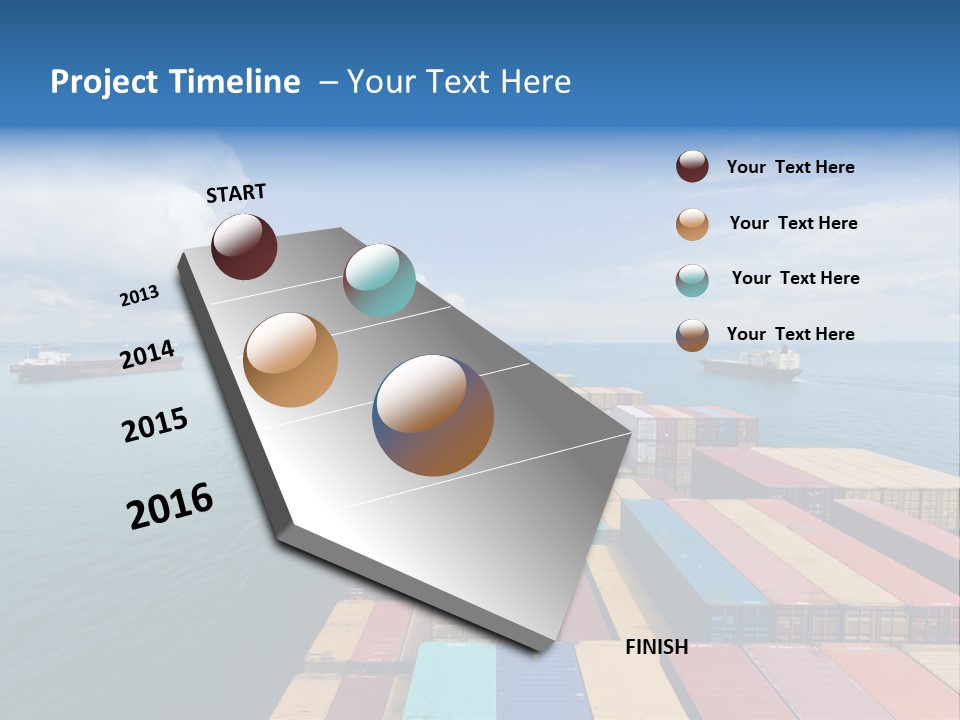 Project Timeline – Your Text Here

START

2013

2014

2015

2016

FINISH

Your Text Here

Your Text Here

Your Text Here

Your Text Here